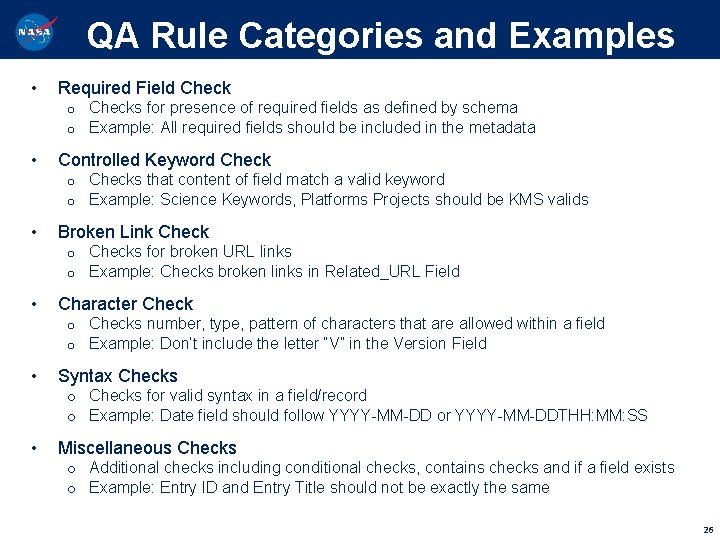 NASA

QA Rule Categories and Examples

• Required Field Check
  o Checks for presence of required fields as defined by schema
  o Example: All required fields should be included in the metadata

• Controlled Keyword Check
  o Checks that content of field match a valid keyword
  o Example: Science Keywords, Platforms Projects should be KMS valids

• Broken Link Check
  o Checks for broken URL links
  o Example: Checks broken links in Related_URL Field

• Character Check
  o Checks number, type, pattern of characters that are allowed within a field
  o Example: Don't include the letter "V" in the Version Field

• Syntax Checks
  o Checks for valid syntax in a field/record
  o Example: Date field should follow YYYY-MM-DD or YYYY-MM-DDTHH:MM:SS

• Miscellaneous Checks
  o Additional checks including conditional checks, contains checks and if a field exists
  o Example: Entry ID and Entry Title should not be exactly the same

26